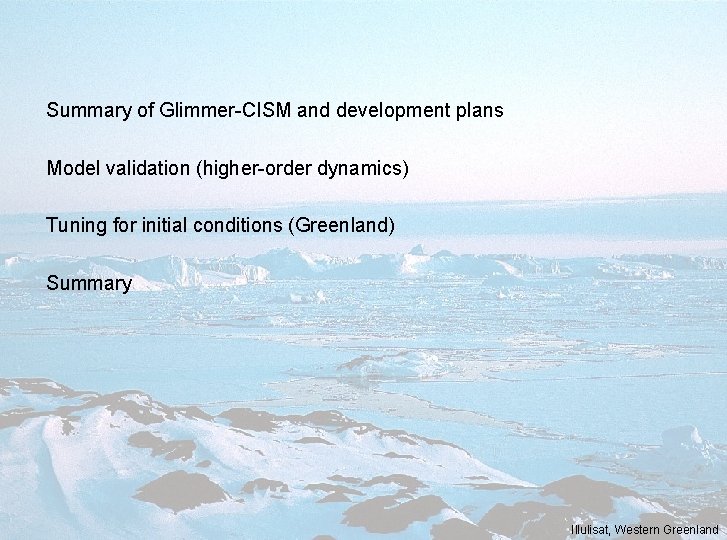 Summary of Glimmer-CISM and development plans

Model validation (higher-order dynamics)

Tuning for initial conditions (Greenland)

Summary

Illulisat, Western Greenland